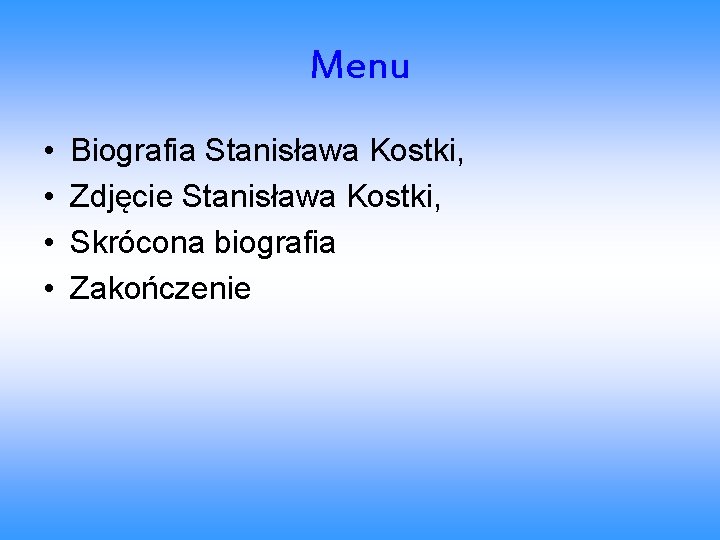 Menu

• Biografia Stanisława Kostki,
• Zdjęcie Stanisława Kostki,
• Skrócona biografia
• Zakończenie